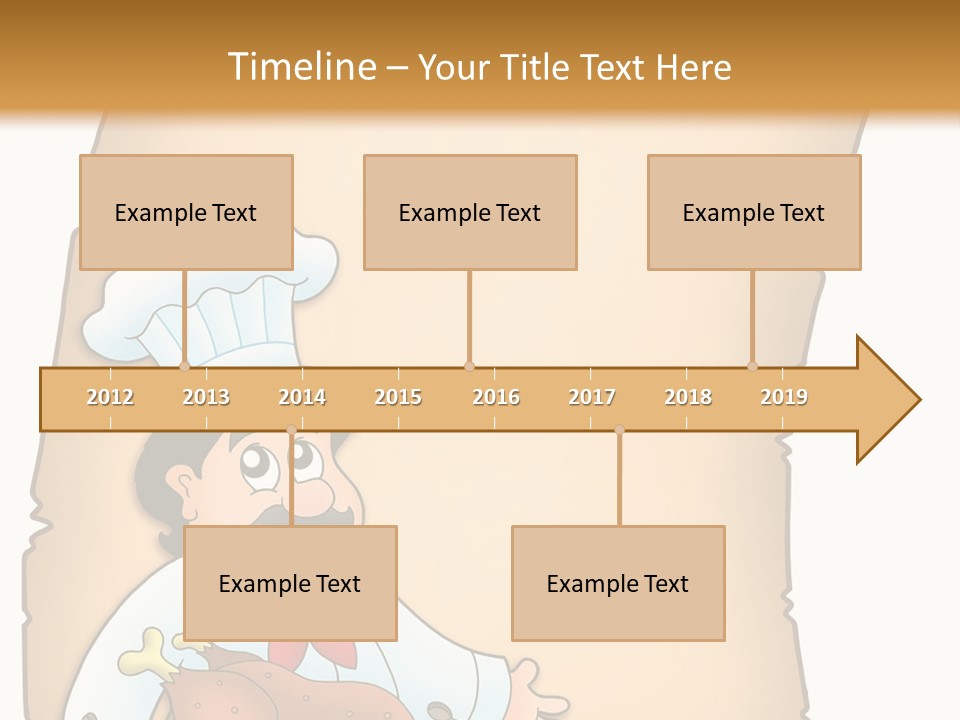 Timeline – Your Title Text Here

Example Text

Example Text

Example Text

2012 2013 2014 2015 2016 2017 2018 2019

Example Text

Example Text